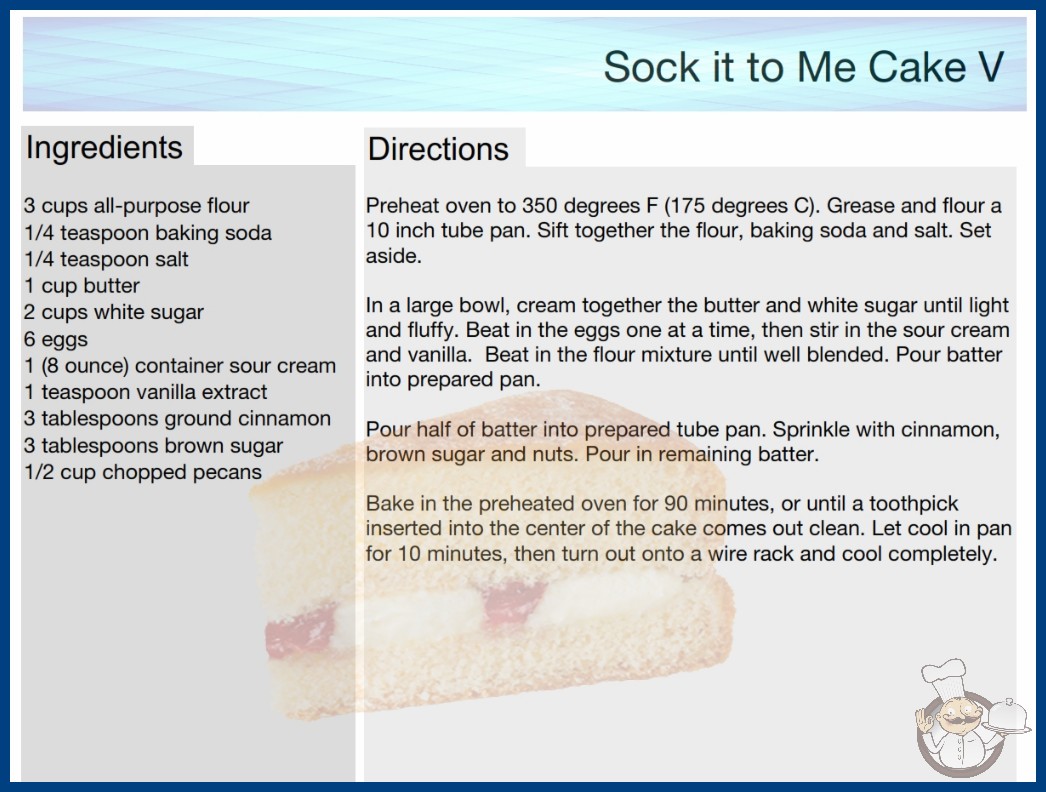 Sock it to Me Cake V

Ingredients

3 cups all-purpose flour
1/4 teaspoon baking soda
1/4 teaspoon salt
1 cup butter
2 cups white sugar
6 eggs
1 (8 ounce) container sour cream
1 teaspoon vanilla extract
3 tablespoons ground cinnamon
3 tablespoons brown sugar
1/2 cup chopped pecans

Directions

Preheat oven to 350 degrees F (175 degrees C). Grease and flour a 10 inch tube pan. Sift together the flour, baking soda and salt. Set aside.

In a large bowl, cream together the butter and white sugar until light and fluffy. Beat in the eggs one at a time, then stir in the sour cream and vanilla. Beat in the flour mixture until well blended. Pour batter into prepared pan.

Pour half of batter into prepared tube pan. Sprinkle with cinnamon, brown sugar and nuts. Pour in remaining batter.

Bake in the preheated oven for 90 minutes, or until a toothpick inserted into the center of the cake comes out clean. Let cool in pan for 10 minutes, then turn out onto a wire rack and cool completely.